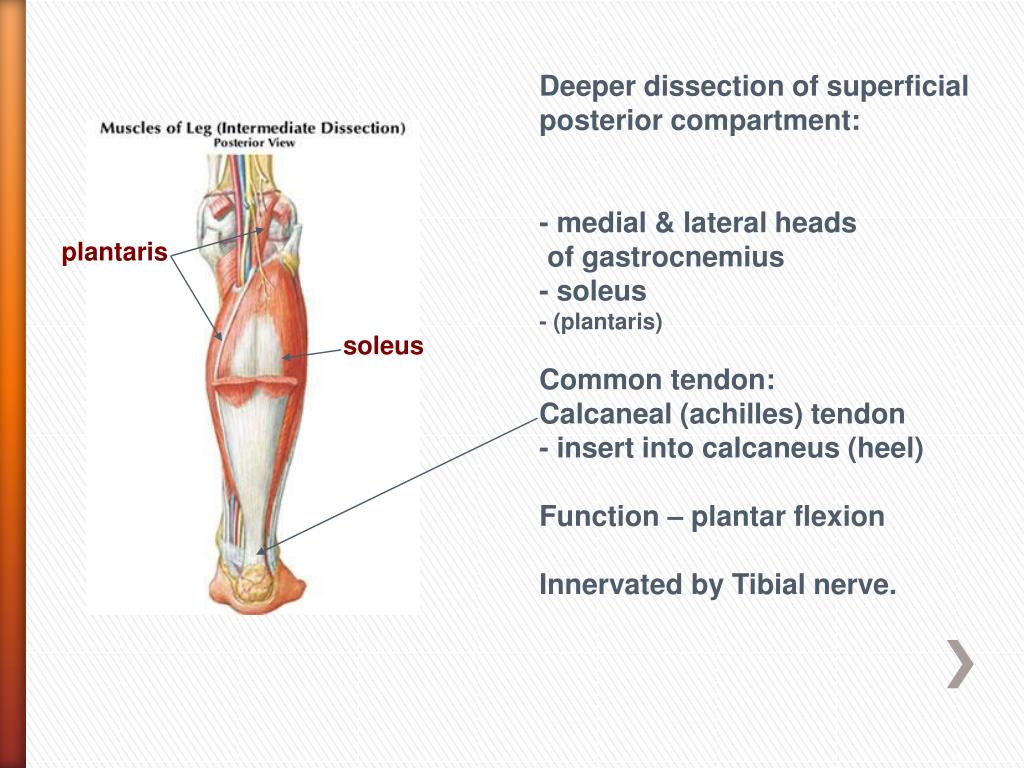 Muscles of Leg (Intermediate Dissection)
Posterior View

plantaris

soleus

Deeper dissection of superficial posterior compartment:

- medial & lateral heads of gastrocnemius
- soleus
- (plantaris)

Common tendon:
Calcaneal (achilles) tendon
- insert into calcaneus (heel)

Function – plantar flexion

Innervated by Tibial nerve.